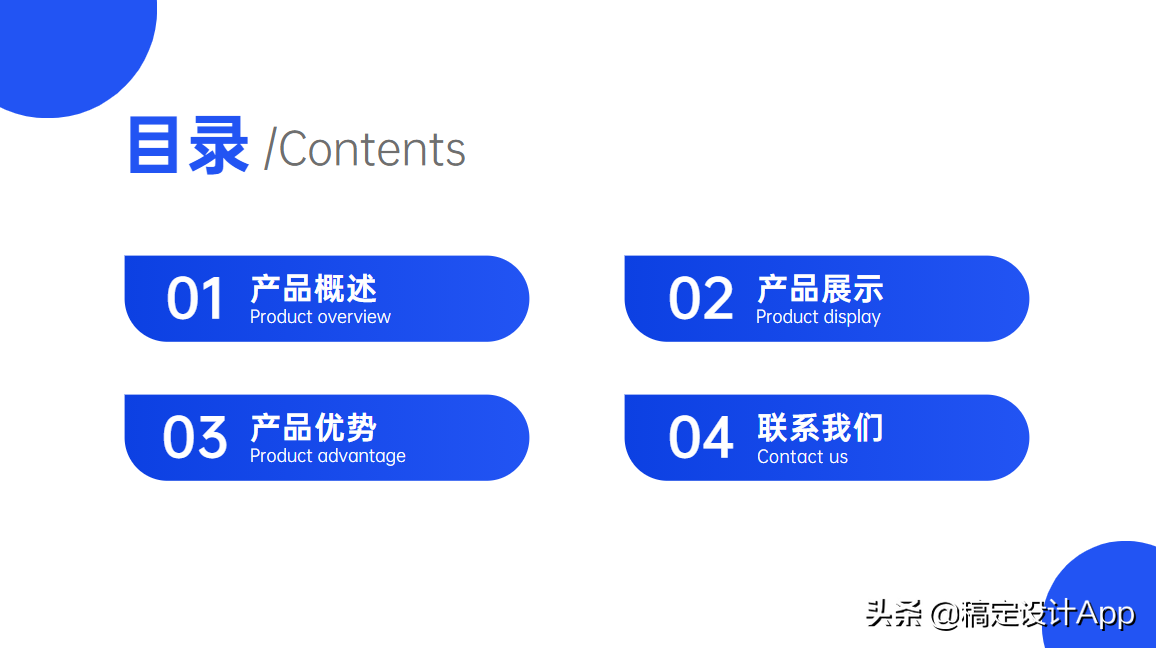 目录 /Contents

01 产品概述
Product overview

02 产品展示
Product display

03 产品优势
Product advantage

04 联系我们
Contact us

头条 @稿定设计App